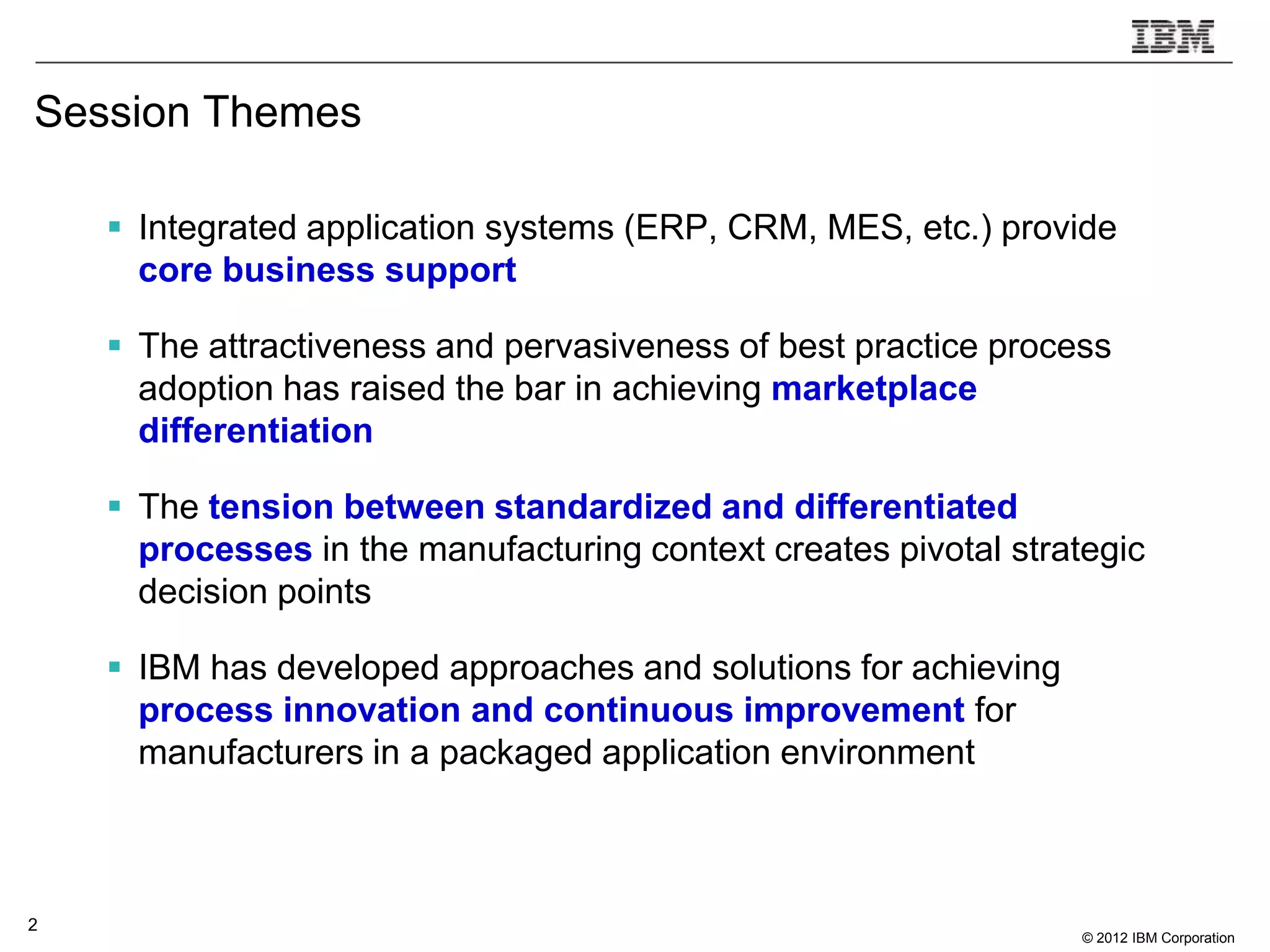 IBM

Session Themes

▪ Integrated application systems (ERP, CRM, MES, etc.) provide core business support

▪ The attractiveness and pervasiveness of best practice process adoption has raised the bar in achieving marketplace differentiation

▪ The tension between standardized and differentiated processes in the manufacturing context creates pivotal strategic decision points

▪ IBM has developed approaches and solutions for achieving process innovation and continuous improvement for manufacturers in a packaged application environment

2

© 2012 IBM Corporation